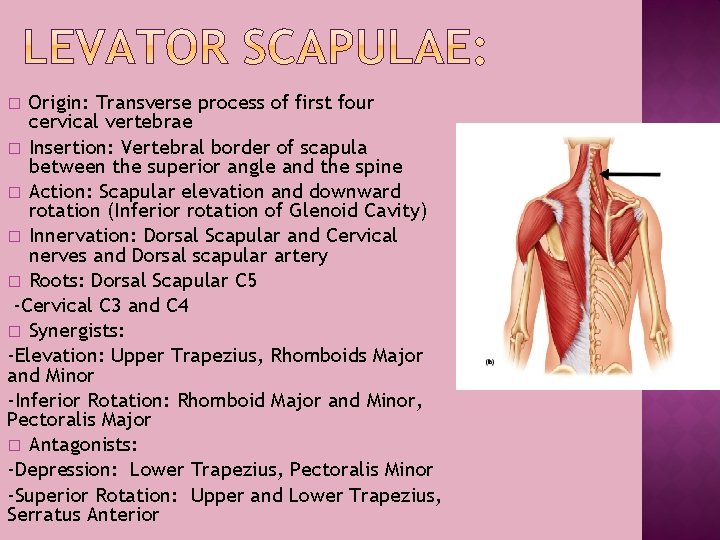 LEVATOR SCAPULAE:

□ Origin: Transverse process of first four cervical vertebrae

□ Insertion: Vertebral border of scapula between the superior angle and the spine

□ Action: Scapular elevation and downward rotation (Inferior rotation of Glenoid Cavity)

□ Innervation: Dorsal Scapular and Cervical nerves and Dorsal scapular artery

□ Roots: Dorsal Scapular C5

-Cervical C3 and C4

□ Synergists:

-Elevation: Upper Trapezius, Rhomboids Major and Minor

-Inferior Rotation: Rhomboid Major and Minor, Pectoralis Major

□ Antagonists:

-Depression: Lower Trapezius, Pectoralis Minor

-Superior Rotation: Upper and Lower Trapezius, Serratus Anterior

(b)